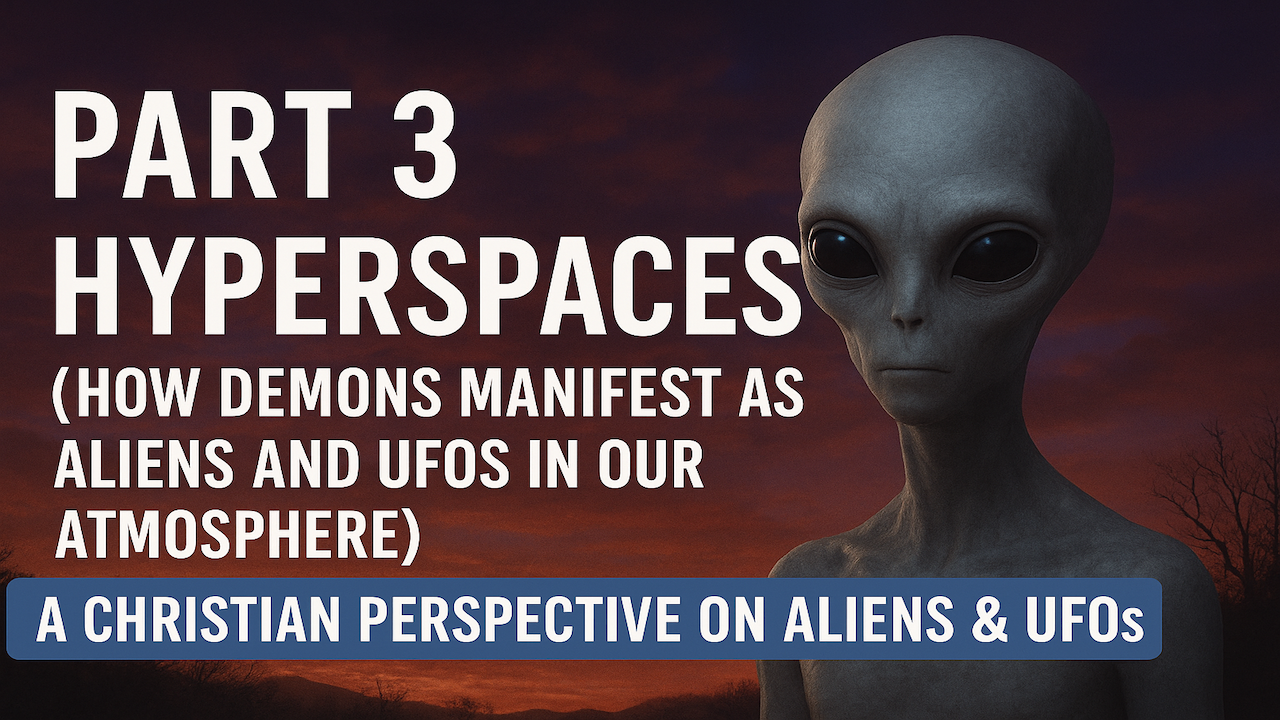 PART 3
HYPERSPACES
(HOW DEMONS MANIFEST AS ALIENS AND UFOS IN OUR ATMOSPHERE)

A CHRISTIAN PERSPECTIVE ON ALIENS & UFOs